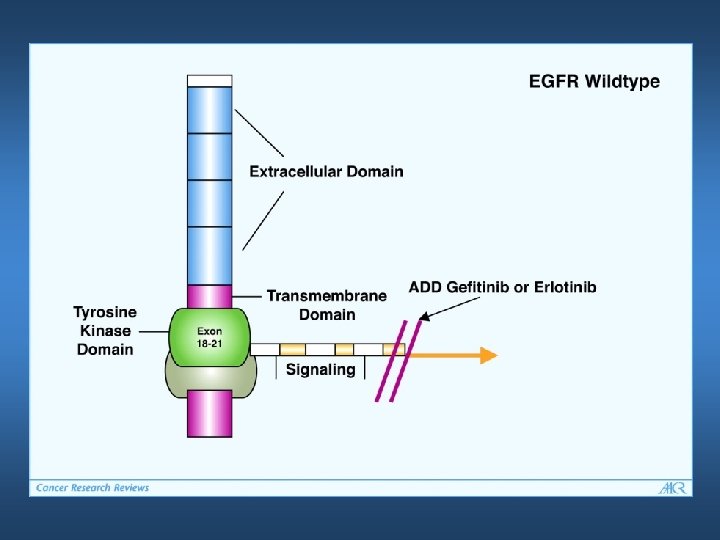 EGFR Wildtype

Extracellular Domain

Transmembrane Domain

ADD Gefitinib or Erlotinib

Tyrosine Kinase Domain

Exon 18-21

Signaling

Cancer Research Reviews

AACR